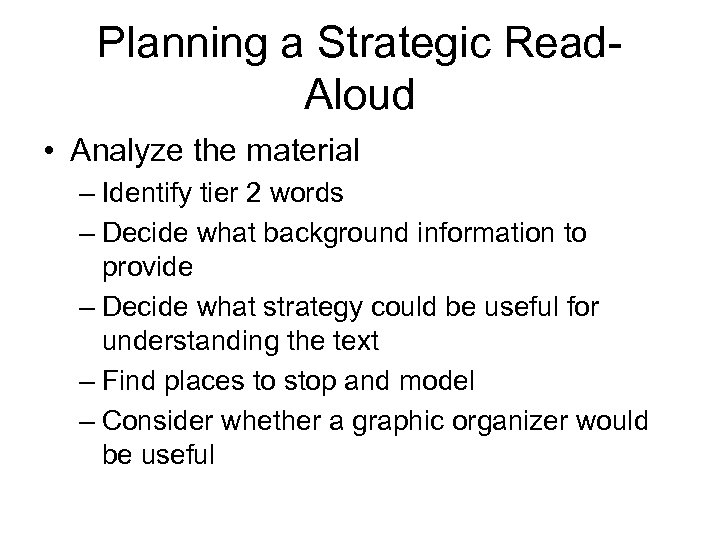 Planning a Strategic Read-Aloud

• Analyze the material
– Identify tier 2 words
– Decide what background information to provide
– Decide what strategy could be useful for understanding the text
– Find places to stop and model
– Consider whether a graphic organizer would be useful